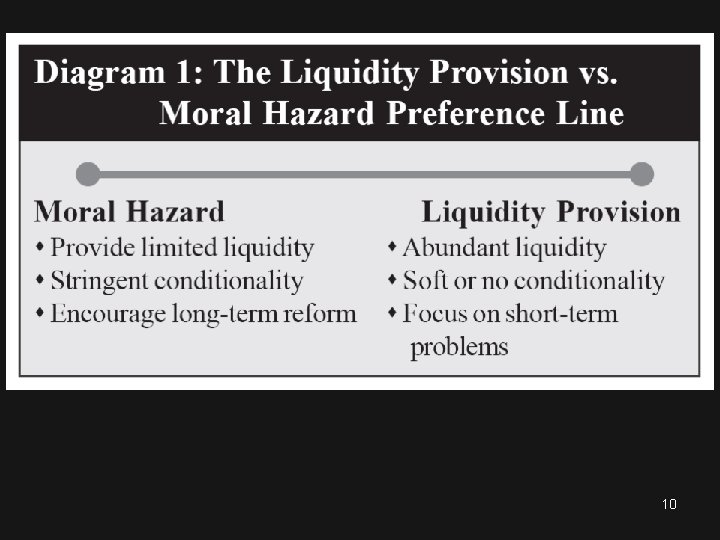 Diagram 1: The Liquidity Provision vs. Moral Hazard Preference Line

Moral Hazard
• Provide limited liquidity
• Stringent conditionality
• Encourage long-term reform

Liquidity Provision
• Abundant liquidity
• Soft or no conditionality
• Focus on short-term problems

10